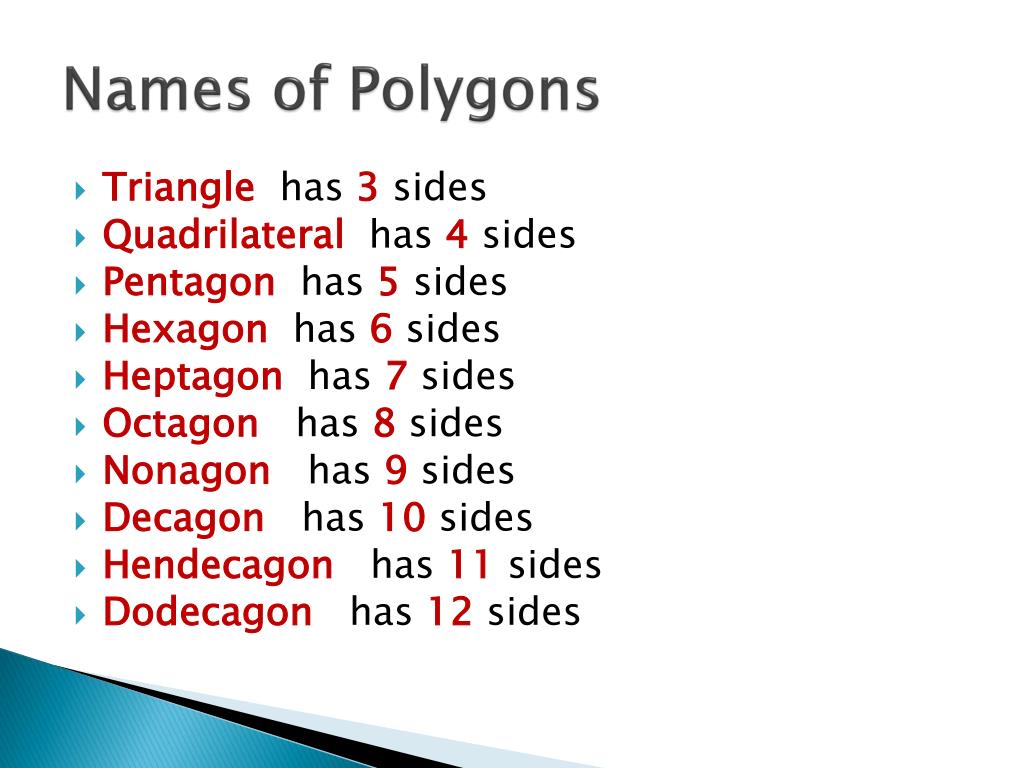 Names of Polygons

Triangle has 3 sides
Quadrilateral has 4 sides
Pentagon has 5 sides
Hexagon has 6 sides
Heptagon has 7 sides
Octagon has 8 sides
Nonagon has 9 sides
Decagon has 10 sides
Hendecagon has 11 sides
Dodecagon has 12 sides